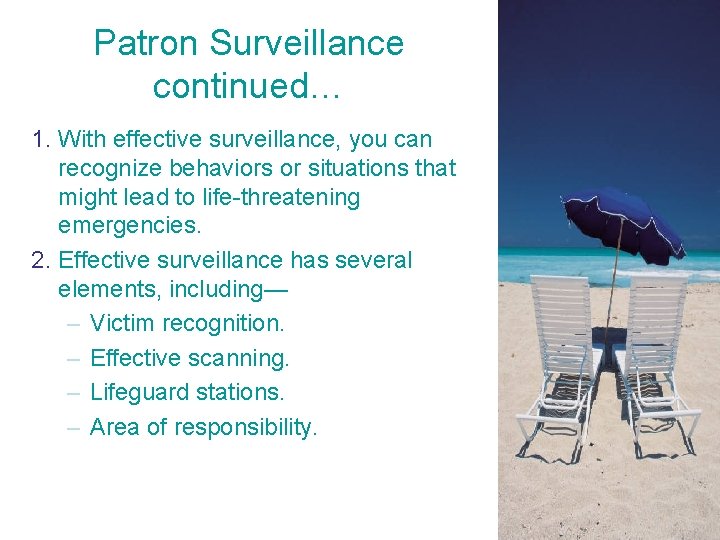 Patron Surveillance continued…

1. With effective surveillance, you can recognize behaviors or situations that might lead to life-threatening emergencies.
2. Effective surveillance has several elements, including—
– Victim recognition.
– Effective scanning.
– Lifeguard stations.
– Area of responsibility.